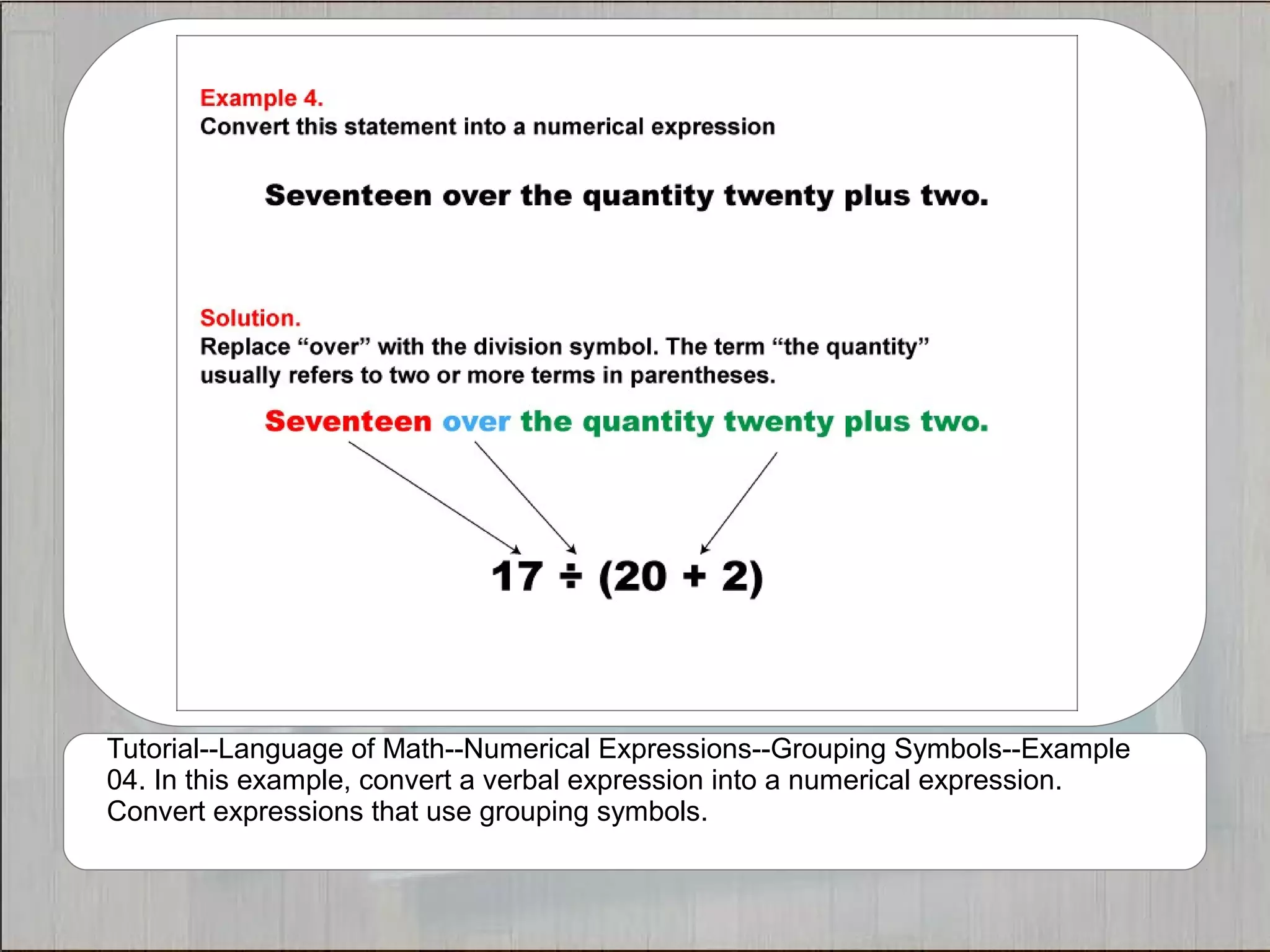 Example 4.
Convert this statement into a numerical expression

Seventeen over the quantity twenty plus two.

Solution.
Replace “over” with the division symbol. The term “the quantity” usually refers to two or more terms in parentheses.

Seventeen over the quantity twenty plus two.

$17 \div (20 + 2)$

Tutorial--Language of Math--Numerical Expressions--Grouping Symbols--Example 04. In this example, convert a verbal expression into a numerical expression. Convert expressions that use grouping symbols.